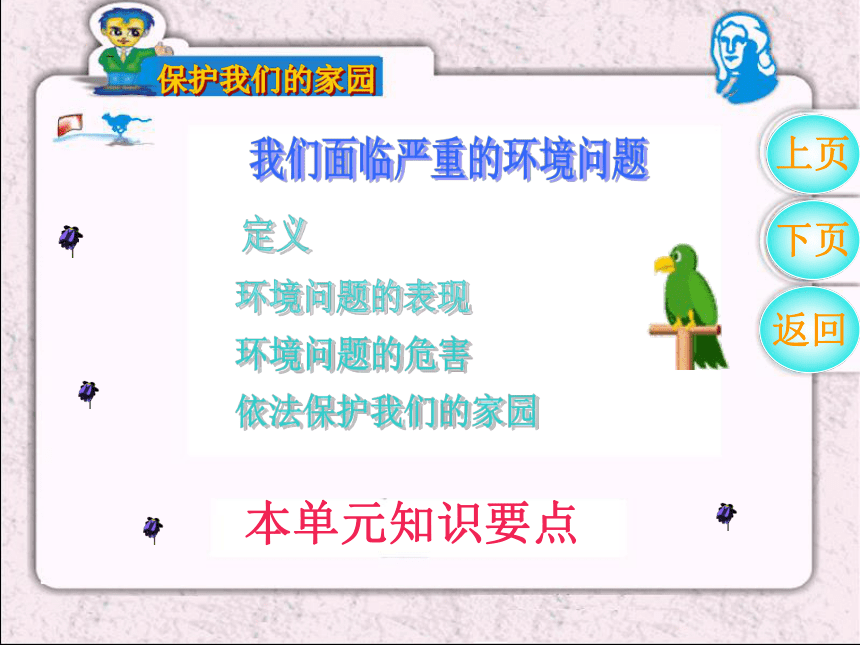 保护我们的家园

我们面临严重的环境问题

定义

环境问题的表现

环境问题的危害

依法保护我们的家园

本单元知识要点

上页

下页

返回